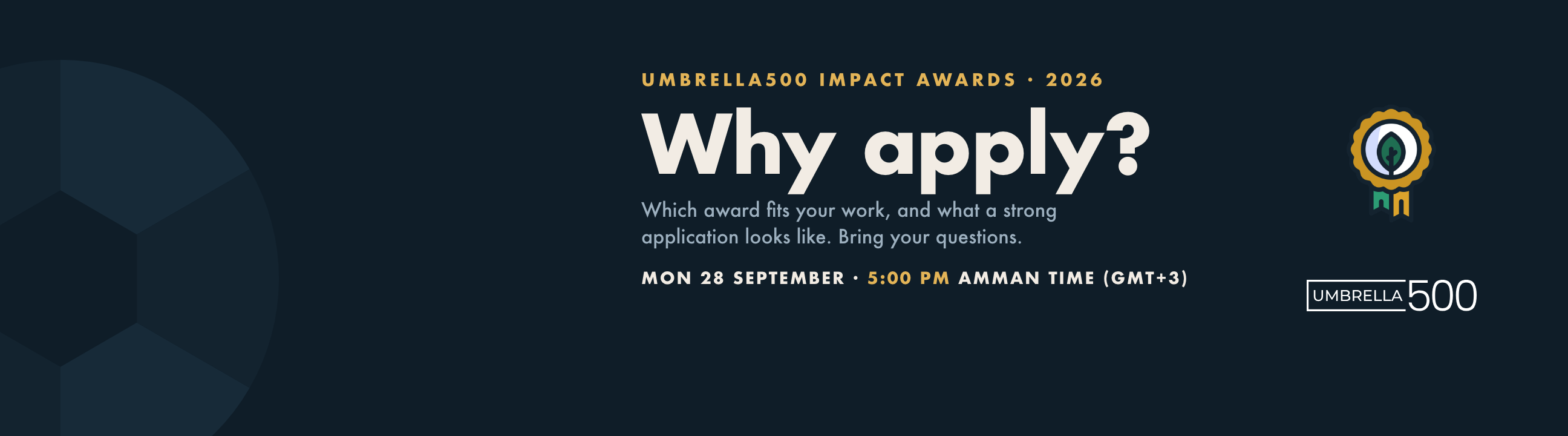 UMBRELLA500 IMPACT AWARDS · 2026

Why apply?

Which award fits your work, and what a strong application looks like. Bring your questions.

MON 28 SEPTEMBER · 5:00 PM AMMAN TIME (GMT+3)

UMBRELLA 500